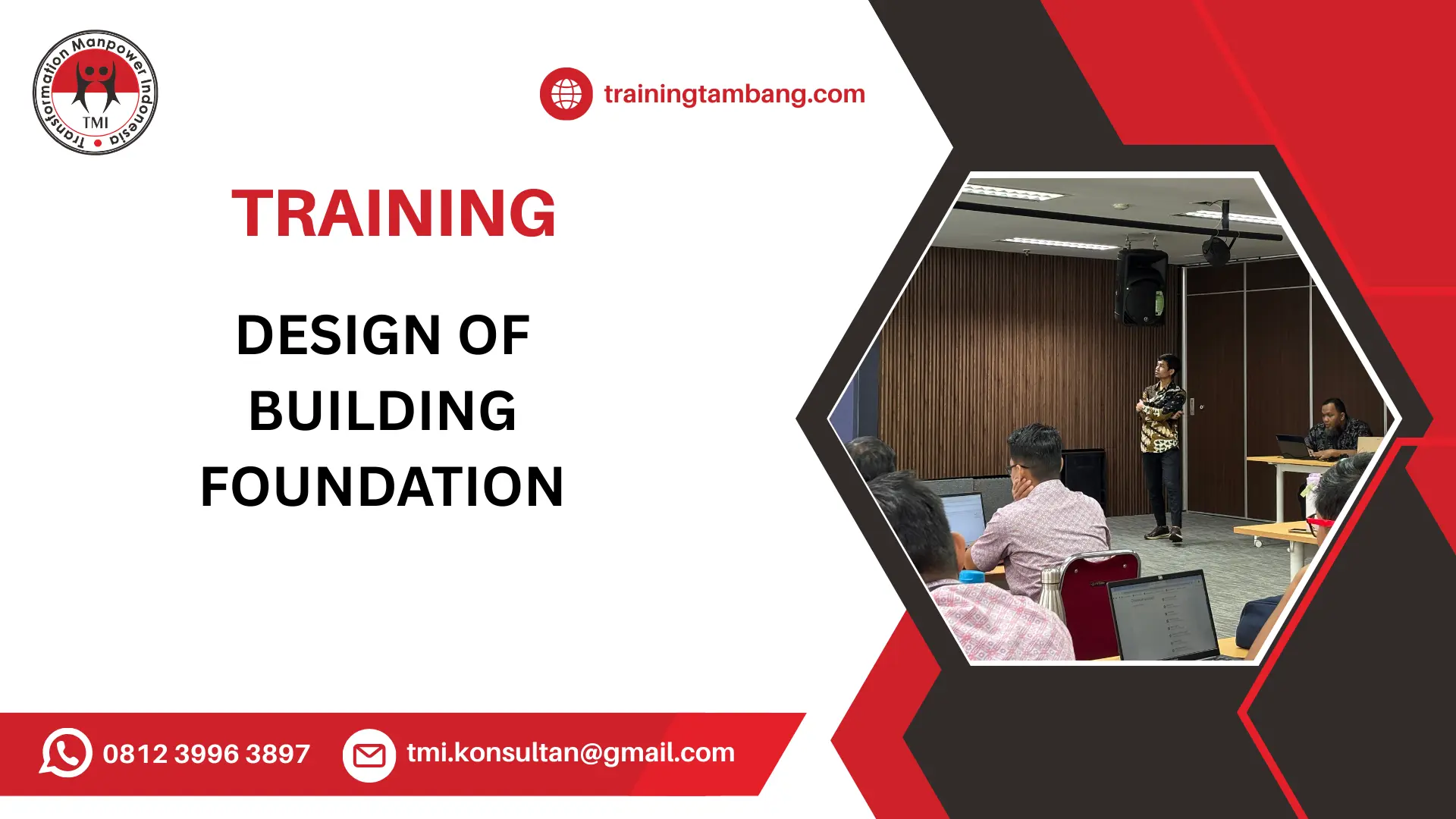 Transformation Manpower Indonesia
TMI

trainingtambang.com

TRAINING

DESIGN OF BUILDING FOUNDATION

0812 3996 3897

tmi.konsultan@gmail.com